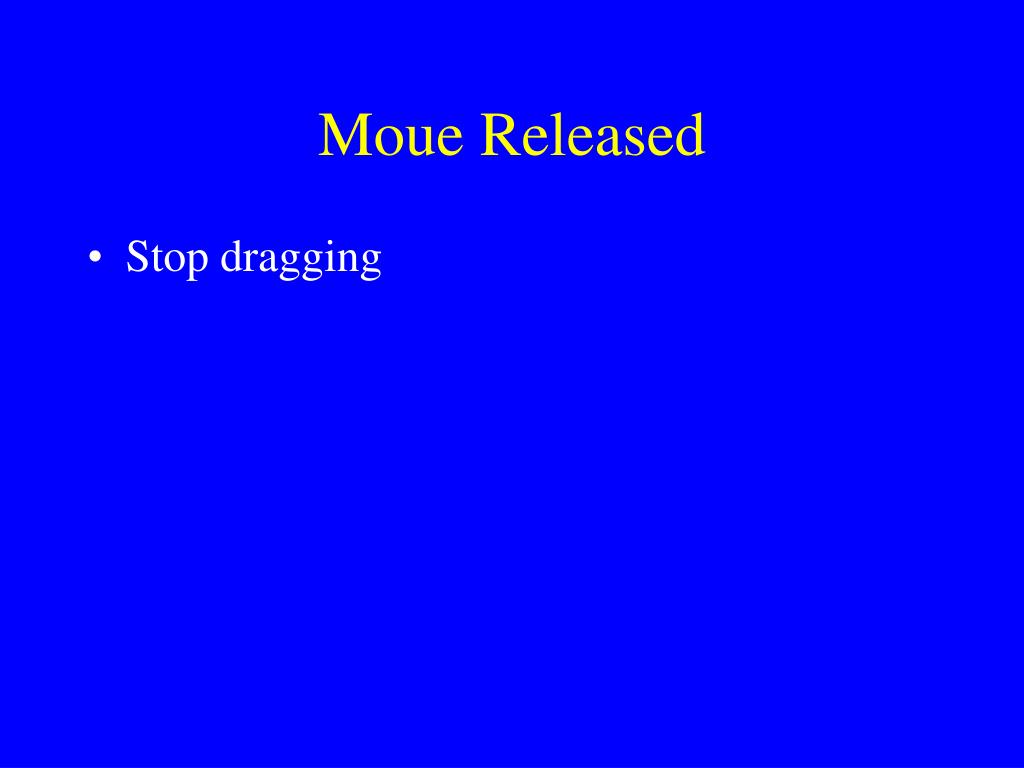 Moue Released

• Stop dragging